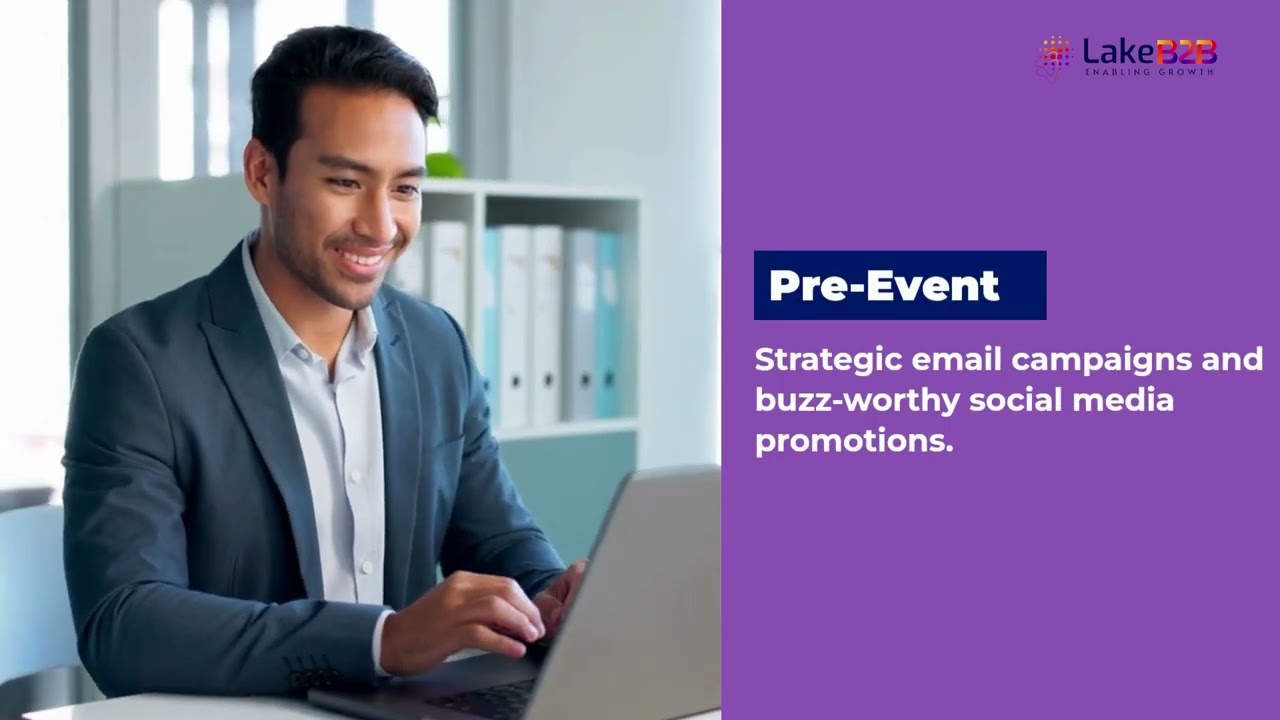 LakeB2B
ENABLING GROWTH

Pre-Event

Strategic email campaigns and buzz-worthy social media promotions.